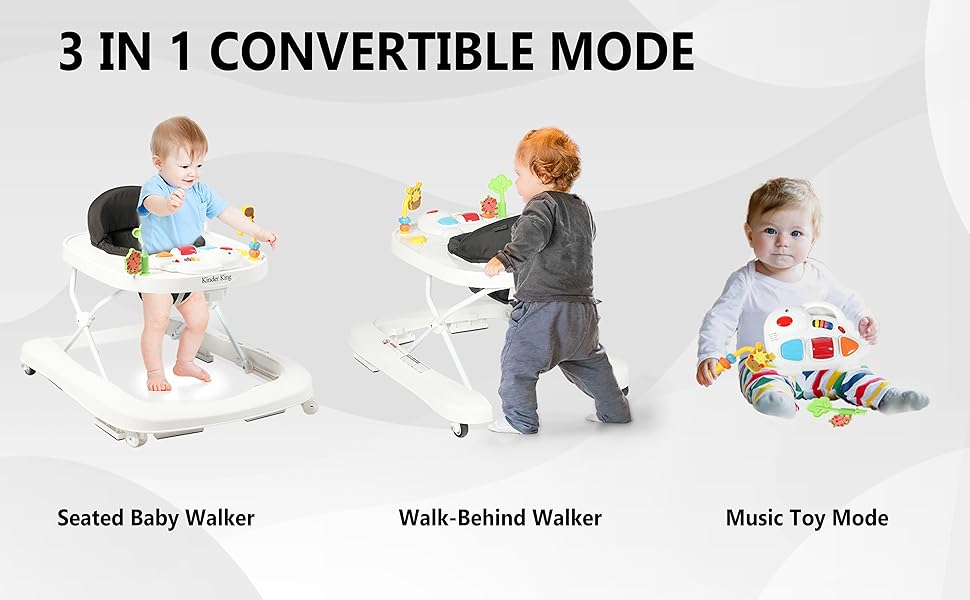 3 IN 1 CONVERTIBLE MODE

Kinder King

Seated Baby Walker

Walk-Behind Walker

Music Toy Mode